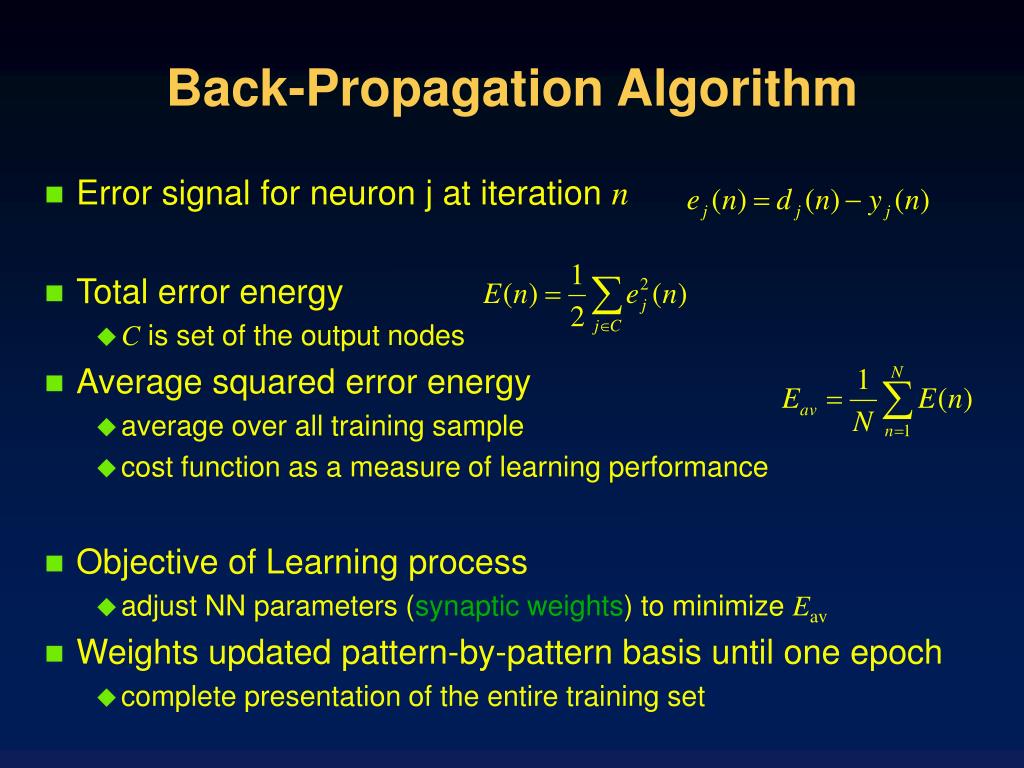 Back-Propagation Algorithm

Error signal for neuron j at iteration $n$ $e_j(n) = d_j(n) - y_j(n)$

Total error energy $E(n) = \frac{1}{2}\sum_{j \in C} e_j^2(n)$

$C$ is set of the output nodes

Average squared error energy $E_{av} = \frac{1}{N}\sum_{n=1}^{N} E(n)$

average over all training sample

cost function as a measure of learning performance

Objective of Learning process

adjust NN parameters (synaptic weights) to minimize $E_{av}$

Weights updated pattern-by-pattern basis until one epoch

complete presentation of the entire training set